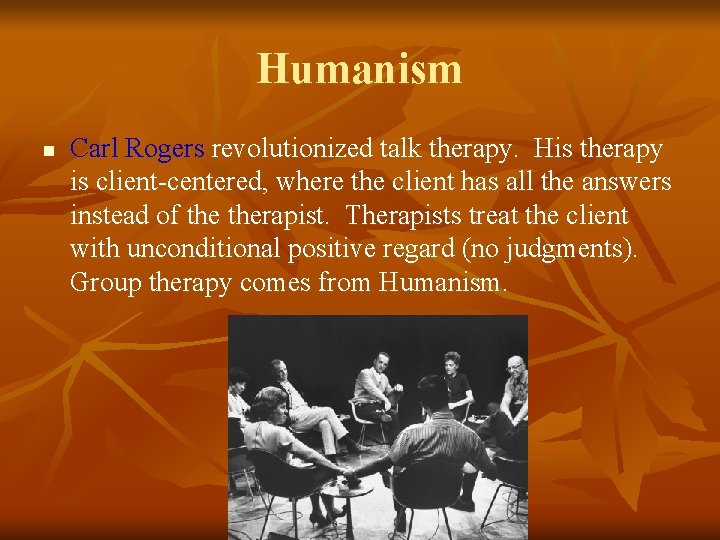 Humanism

■ Carl Rogers revolutionized talk therapy. His therapy is client-centered, where the client has all the answers instead of the therapist. Therapists treat the client with unconditional positive regard (no judgments). Group therapy comes from Humanism.